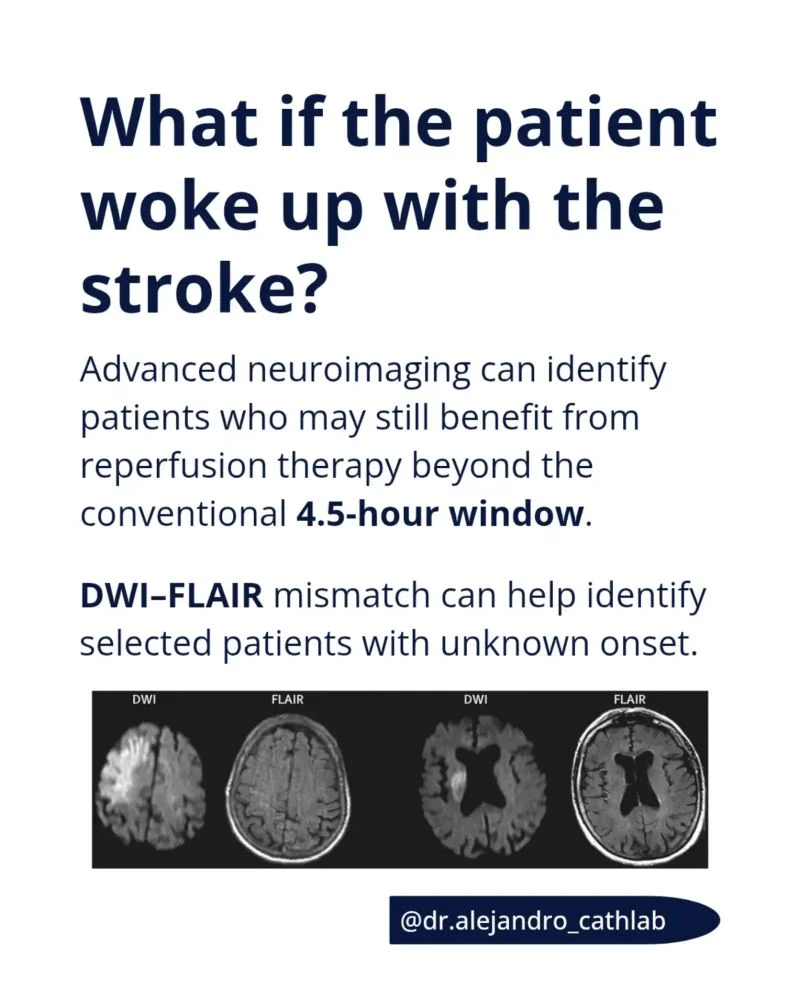 What if the patient woke up with the stroke?

Advanced neuroimaging can identify patients who may still benefit from reperfusion therapy beyond the conventional 4.5-hour window.

DWI–FLAIR mismatch can help identify selected patients with unknown onset.

DWI

FLAIR

DWI

FLAIR

@dr.alejandro_cathlab